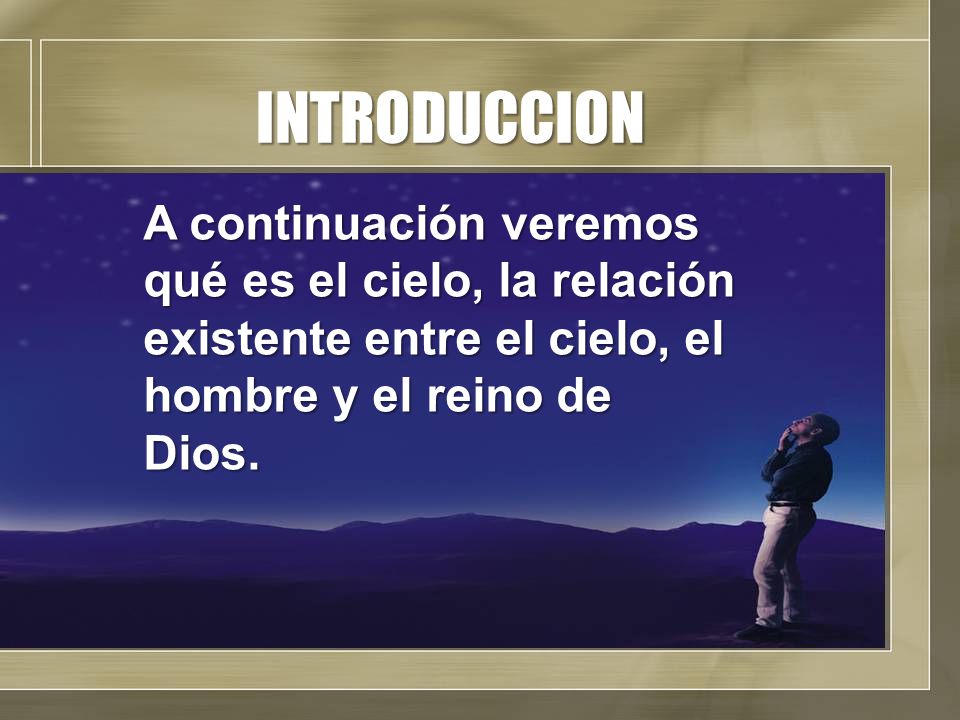 INTRODUCCION

A continuación veremos qué es el cielo, la relación existente entre el cielo, el hombre y el reino de Dios.